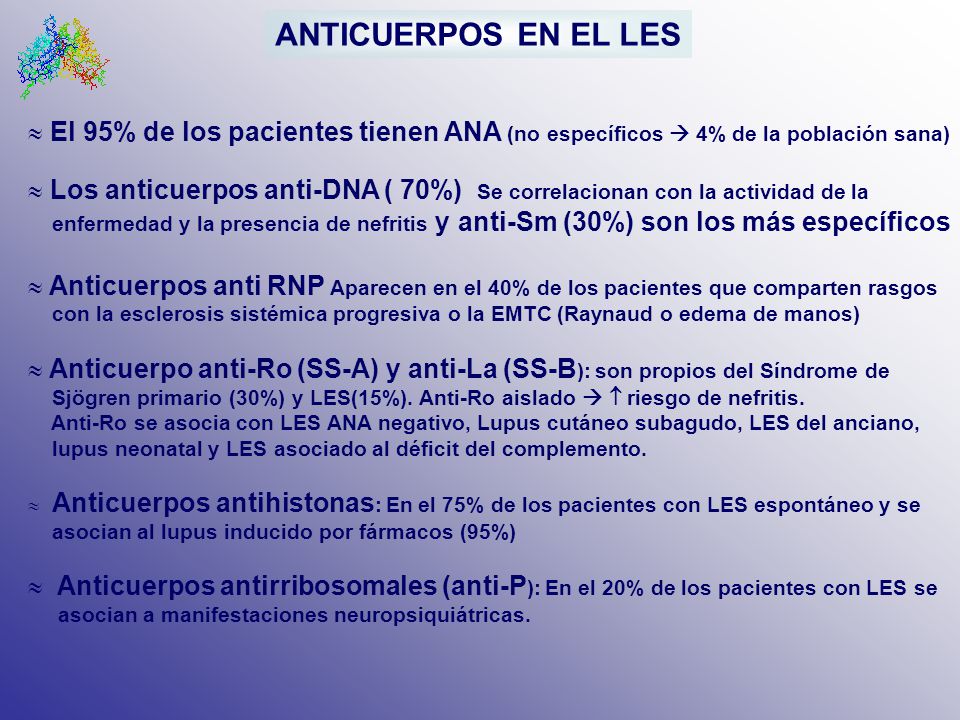 ANTICUERPOS EN EL LES

≈ El 95% de los pacientes tienen ANA (no específicos → 4% de la población sana)

≈ Los anticuerpos anti-DNA ( 70%) Se correlacionan con la actividad de la enfermedad y la presencia de nefritis y anti-Sm (30%) son los más específicos

≈ Anticuerpos anti RNP Aparecen en el 40% de los pacientes que comparten rasgos con la esclerosis sistémica progresiva o la EMTC (Raynaud o edema de manos)

≈ Anticuerpo anti-Ro (SS-A) y anti-La (SS-B): son propios del Síndrome de Sjögren primario (30%) y LES(15%). Anti-Ro aislado → ↑ riesgo de nefritis.
Anti-Ro se asocia con LES ANA negativo, Lupus cutáneo subagudo, LES del anciano, lupus neonatal y LES asociado al déficit del complemento.

≈ Anticuerpos antihistonas: En el 75% de los pacientes con LES espontáneo y se asocian al lupus inducido por fármacos (95%)

≈ Anticuerpos antirribosomales (anti-P): En el 20% de los pacientes con LES se asocian a manifestaciones neuropsiquiátricas.